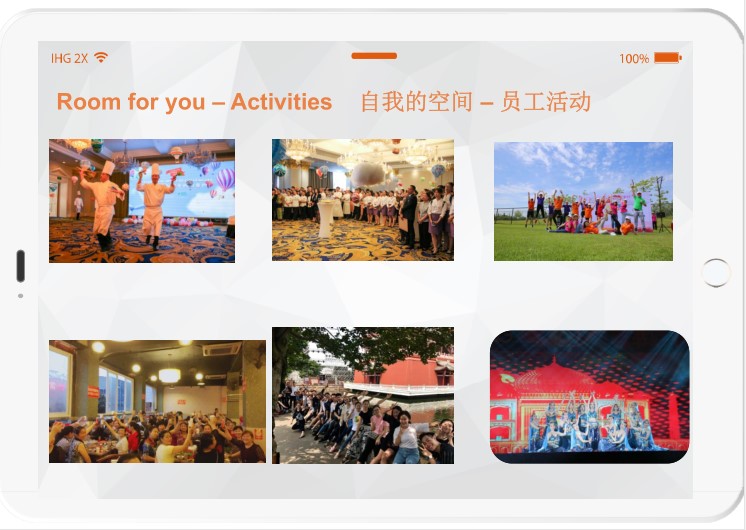 IHG 2X

100%

Room for you – Activities 自我的空间 – 员工活动